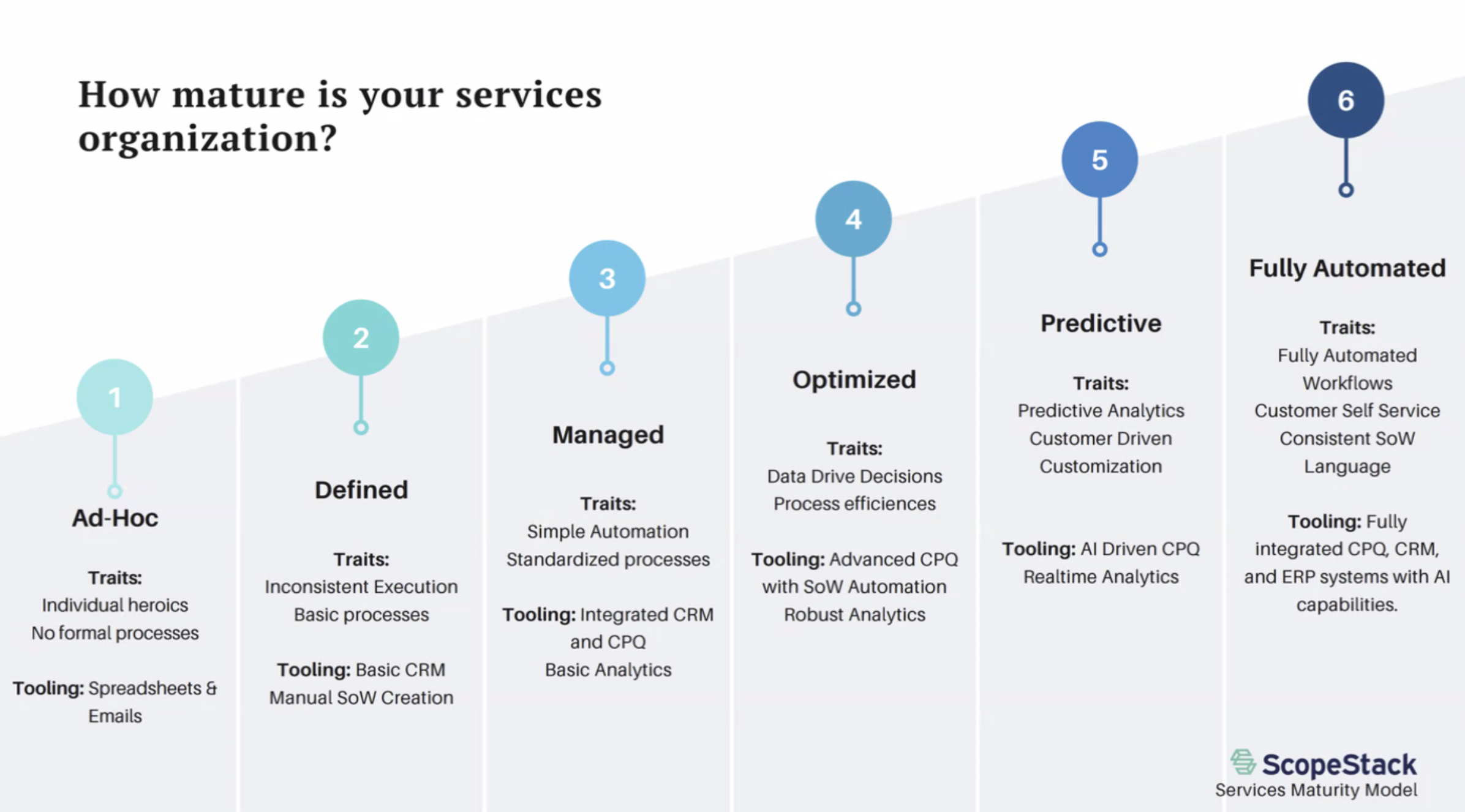 How mature is your services organization?

1

Ad-Hoc

Traits:
Individual heroics
No formal processes

Tooling: Spreadsheets & Emails

2

Defined

Traits:
Inconsistent Execution
Basic processes

Tooling: Basic CRM
Manual SoW Creation

3

Managed

Traits:
Simple Automation
Standardized processes

Tooling: Integrated CRM and CPQ
Basic Analytics

4

Optimized

Traits:
Data Drive Decisions
Process efficiences

Tooling: Advanced CPQ with SoW Automation
Robust Analytics

5

Predictive

Traits:
Predictive Analytics
Customer Driven Customization

Tooling: AI Driven CPQ
Realtime Analytics

6

Fully Automated

Traits:
Fully Automated Workflows
Customer Self Service
Consistent SoW Language

Tooling: Fully integrated CPQ, CRM, and ERP systems with AI capabilities.

ScopeStack
Services Maturity Model